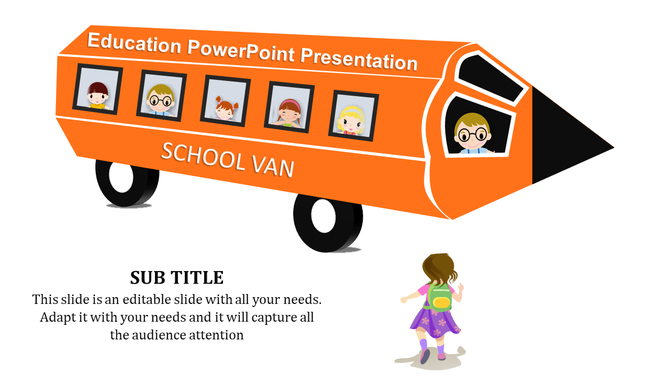 Education PowerPoint Presentation

SCHOOL VAN

SUB TITLE

This slide is an editable slide with all your needs. Adapt it with your needs and it will capture all the audience attention